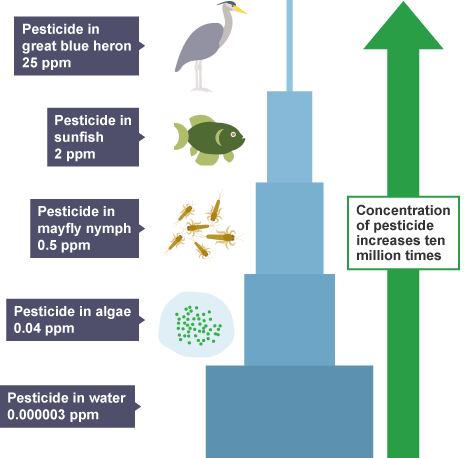 Pesticide in great blue heron 25 ppm

Pesticide in sunfish 2 ppm

Pesticide in mayfly nymph 0.5 ppm

Pesticide in algae 0.04 ppm

Pesticide in water 0.000003 ppm

Concentration of pesticide increases ten million times